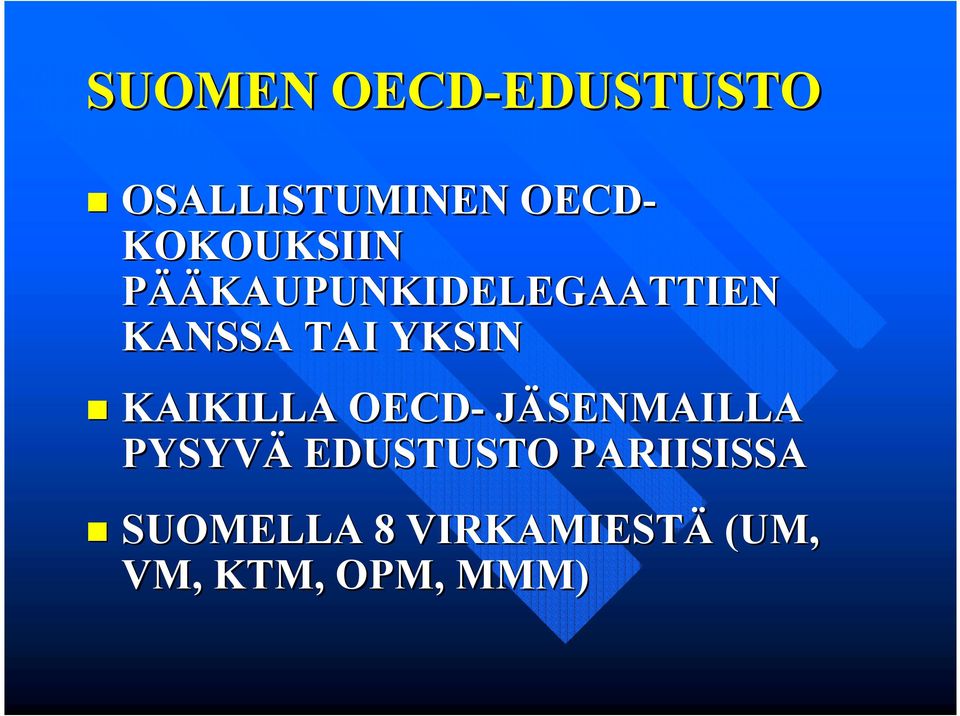 SUOMEN OECD-EDUSTUSTO

OSALLISTUMINEN OECD-KOKOUKSIIN PÄÄKAUPUNKIDELEGAATTIEN KANSSA TAI YKSIN

KAIKILLA OECD- JÄSENMAILLA PYSYVÄ EDUSTUSTO PARIISISSA

SUOMELLA 8 VIRKAMIESTÄ (UM, VM, KTM, OPM, MMM)